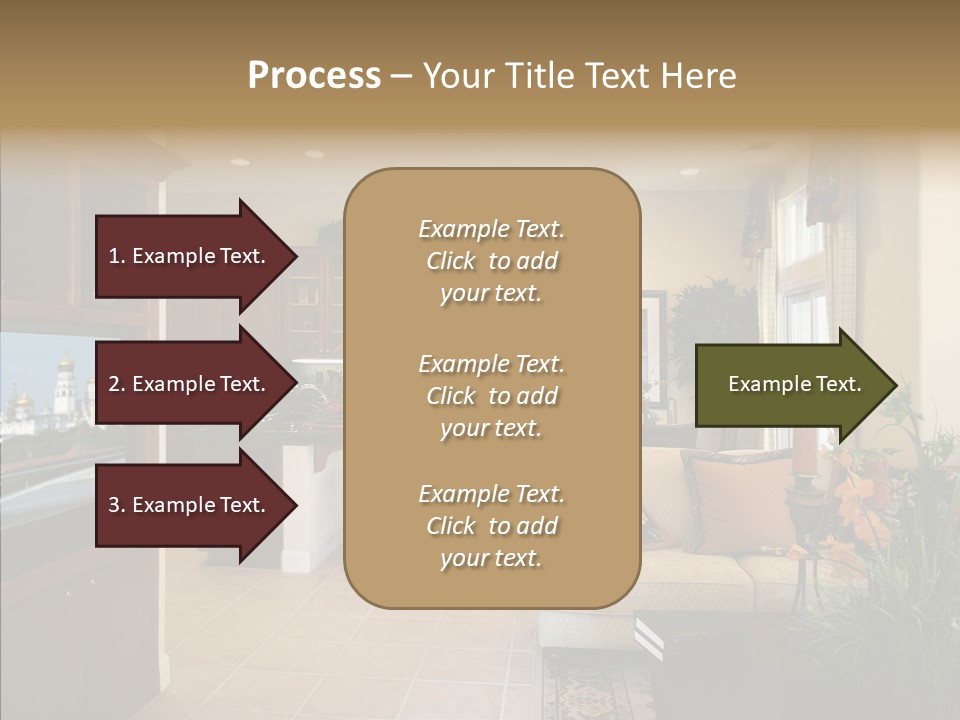 Process – Your Title Text Here

1. Example Text.

2. Example Text.

3. Example Text.

Example Text. Click to add your text.

Example Text. Click to add your text.

Example Text. Click to add your text.

Example Text.